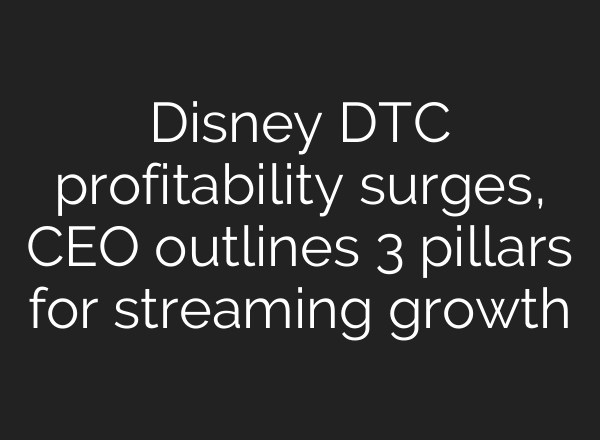 Disney DTC profitability surges, CEO outlines 3 pillars for streaming growth